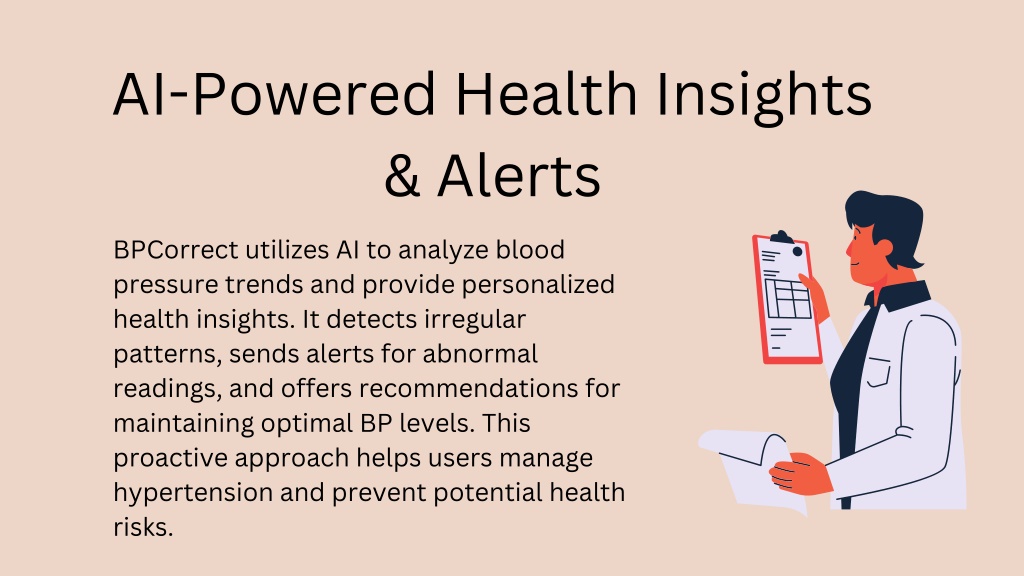 AI-Powered Health Insights & Alerts

BPCorrect utilizes AI to analyze blood pressure trends and provide personalized health insights. It detects irregular patterns, sends alerts for abnormal readings, and offers recommendations for maintaining optimal BP levels. This proactive approach helps users manage hypertension and prevent potential health risks.